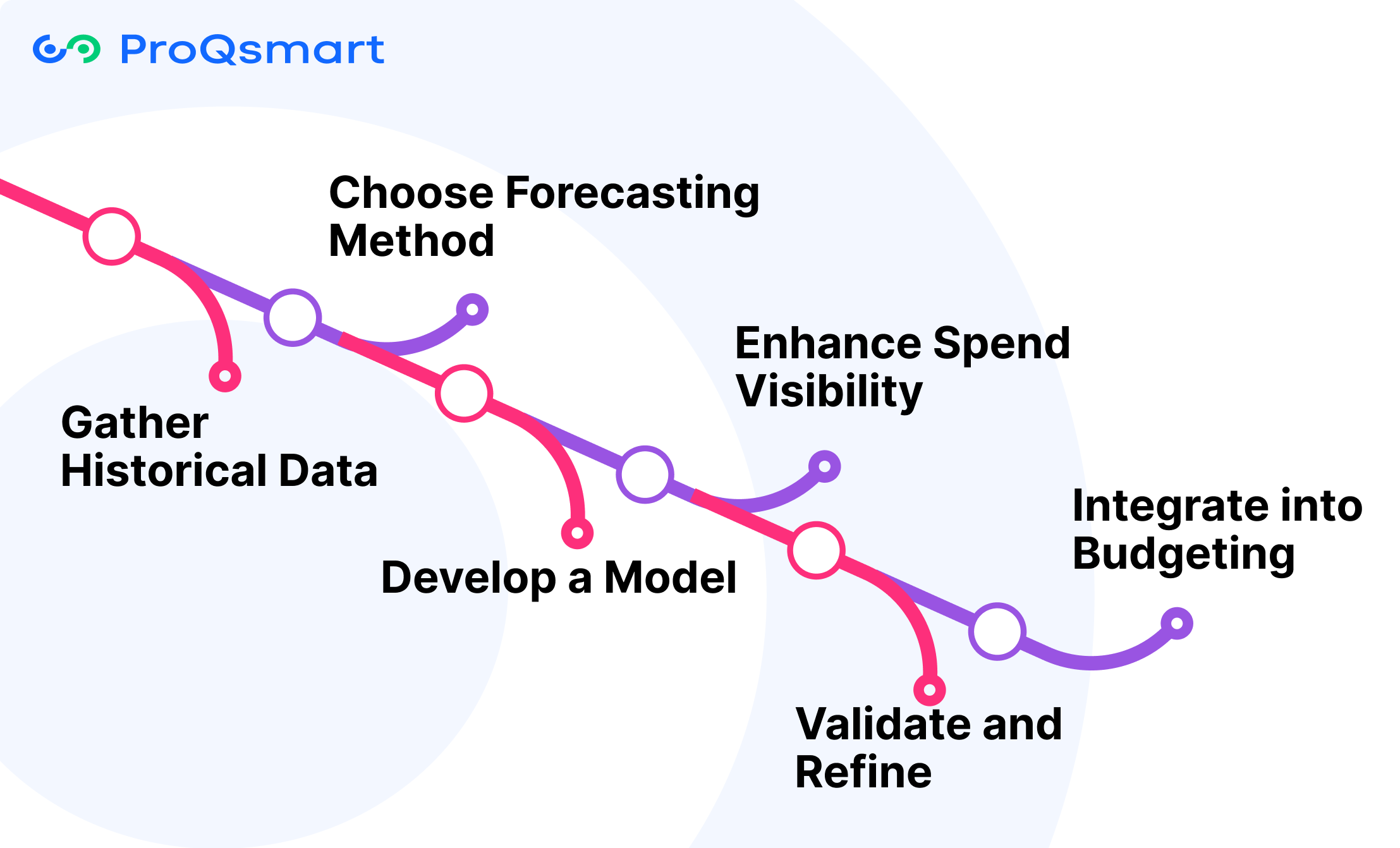 ProQsmart

Gather Historical Data

Choose Forecasting Method

Develop a Model

Enhance Spend Visibility

Validate and Refine

Integrate into Budgeting